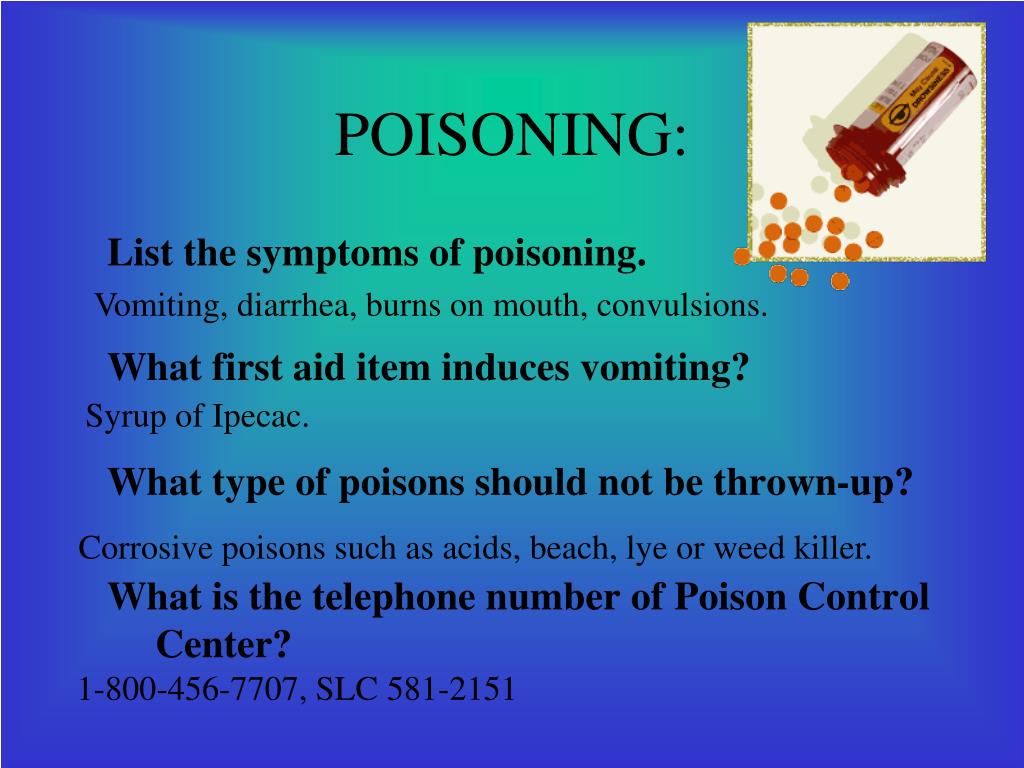 POISONING:

List the symptoms of poisoning.

Vomiting, diarrhea, burns on mouth, convulsions.

What first aid item induces vomiting?

Syrup of Ipecac.

What type of poisons should not be thrown-up?

Corrosive poisons such as acids, beach, lye or weed killer.

What is the telephone number of Poison Control Center?

1-800-456-7707, SLC 581-2151